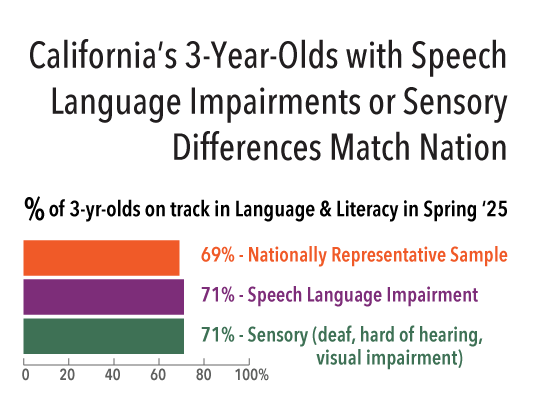 California's 3-Year-Olds with Speech Language Impairments or Sensory Differences Match Nation

% of 3-yr-olds on track in Language & Literacy in Spring '25

69% - Nationally Representative Sample

71% - Speech Language Impairment

71% - Sensory (deaf, hard of hearing, visual impairment)

0 20 40 60 80 100%